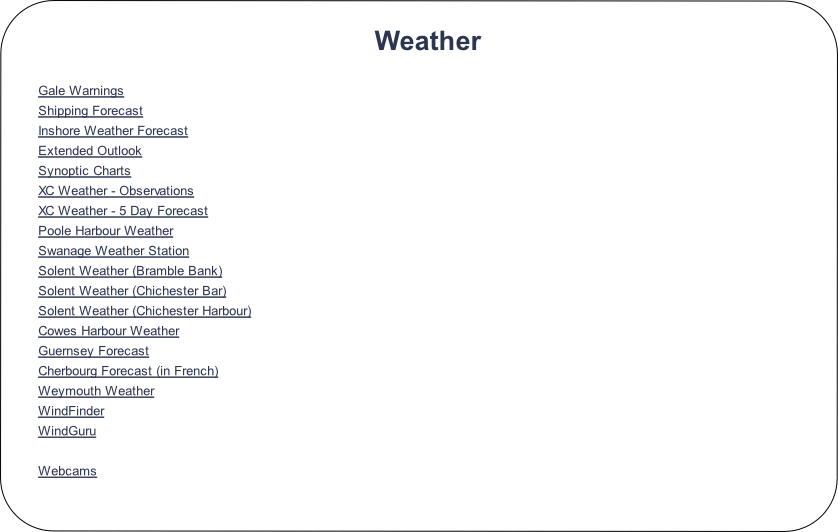 Weather

Gale Warnings
Shipping Forecast
Inshore Weather Forecast
Extended Outlook
Synoptic Charts
XC Weather - Observations
XC Weather - 5 Day Forecast
Poole Harbour Weather
Swanage Weather Station
Solent Weather (Bramble Bank)
Solent Weather (Chichester Bar)
Solent Weather (Chichester Harbour)
Cowes Harbour Weather
Guernsey Forecast
Cherbourg Forecast (in French)
Weymouth Weather
WindFinder
WindGuru

Webcams